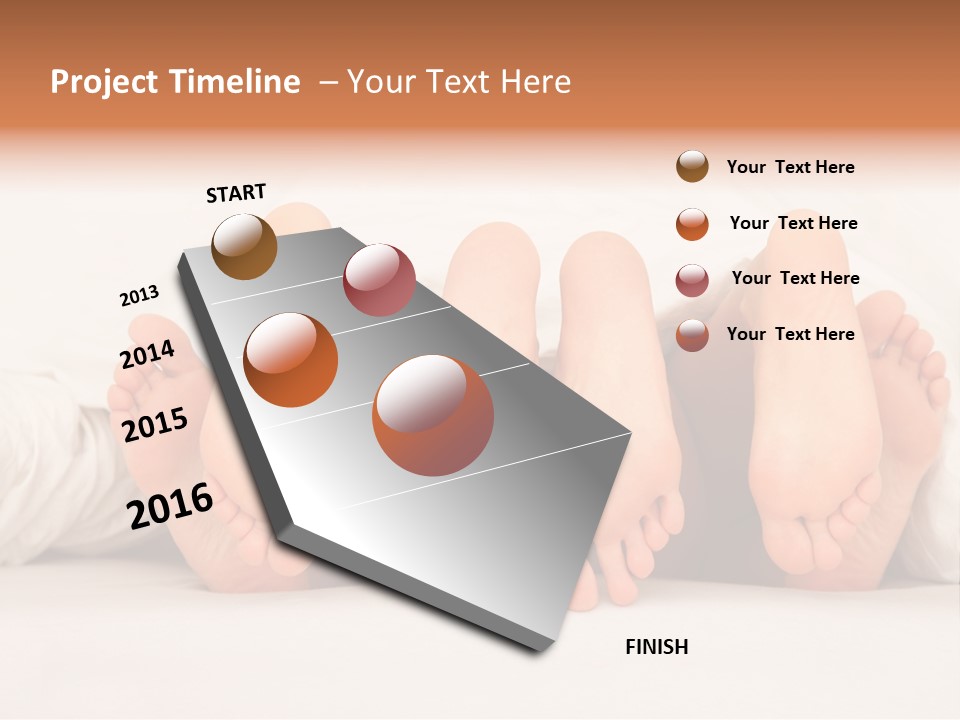 Project Timeline – Your Text Here

START

2013

2014

2015

2016

FINISH

Your Text Here

Your Text Here

Your Text Here

Your Text Here